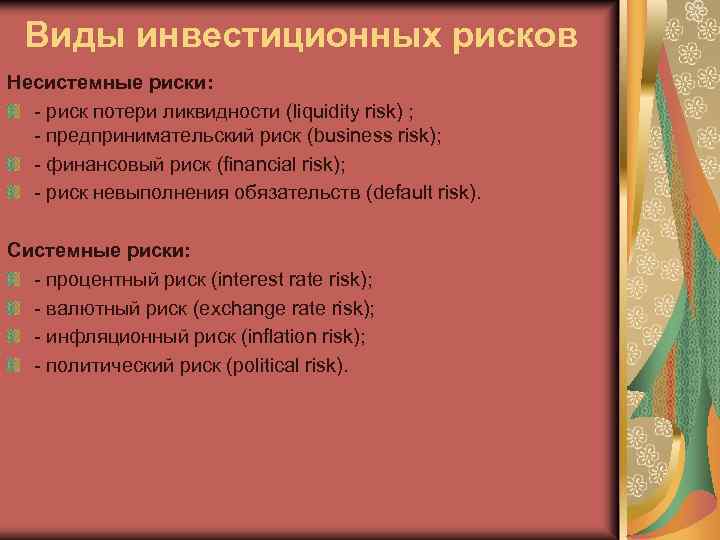 Виды инвестиционных рисков

Несистемные риски:

- риск потери ликвидности (liquidity risk) ;
- предпринимательский риск (business risk);
- финансовый риск (financial risk);
- риск невыполнения обязательств (default risk).

Системные риски:

- процентный риск (interest rate risk);
- валютный риск (exchange rate risk);
- инфляционный риск (inflation risk);
- политический риск (political risk).